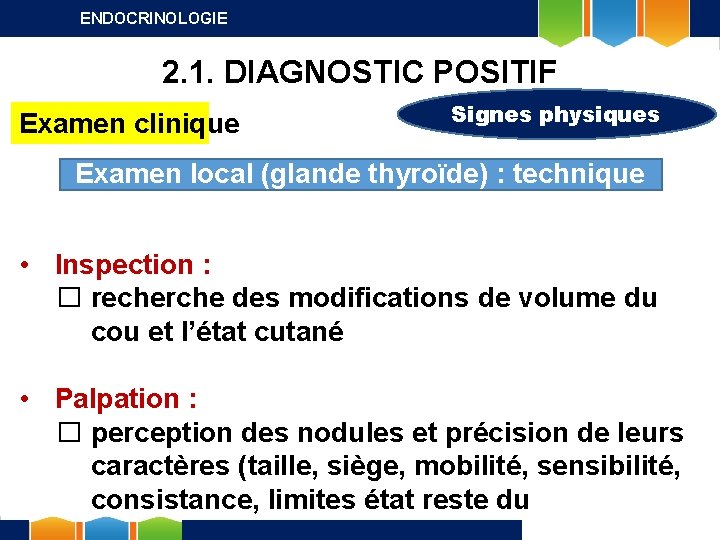 ENDOCRINOLOGIE

2.1. DIAGNOSTIC POSITIF

Examen clinique

Signes physiques

Examen local (glande thyroïde) : technique

• Inspection :
☐ recherche des modifications de volume du cou et l'état cutané

• Palpation :
☐ perception des nodules et précision de leurs caractères (taille, siège, mobilité, sensibilité, consistance, limites état reste du